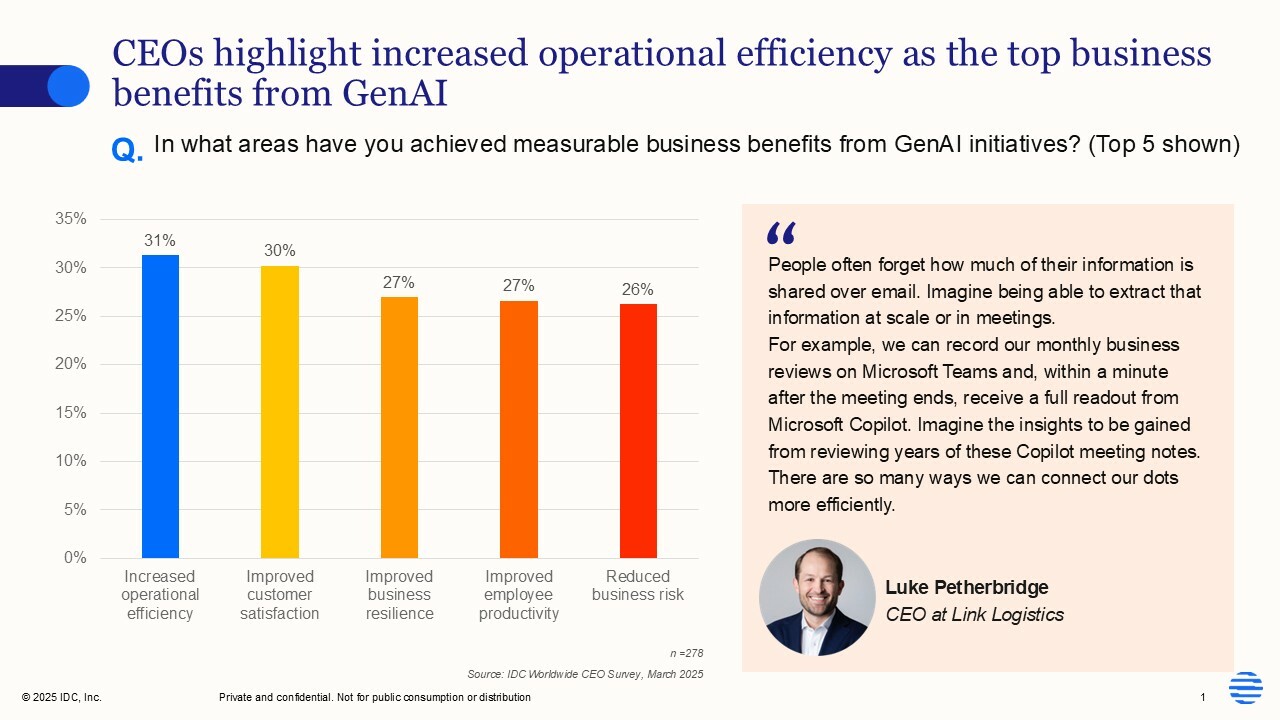 CEOs highlight increased operational efficiency as the top business benefits from GenAI

Q. In what areas have you achieved measurable business benefits from GenAI initiatives? (Top 5 shown)

35%
30%
25%
20%
15%
10%
5%
0%

31%
30%
27%
27%
26%

Increased operational efficiency
Improved customer satisfaction
Improved business resilience
Improved employee productivity
Reduced business risk

n =278

Source: IDC Worldwide CEO Survey, March 2025

“

People often forget how much of their information is shared over email. Imagine being able to extract that information at scale or in meetings.
For example, we can record our monthly business reviews on Microsoft Teams and, within a minute after the meeting ends, receive a full readout from Microsoft Copilot. Imagine the insights to be gained from reviewing years of these Copilot meeting notes. There are so many ways we can connect our dots more efficiently.

Luke Petherbridge
CEO at Link Logistics

© 2025 IDC, Inc.
Private and confidential. Not for public consumption or distribution
1